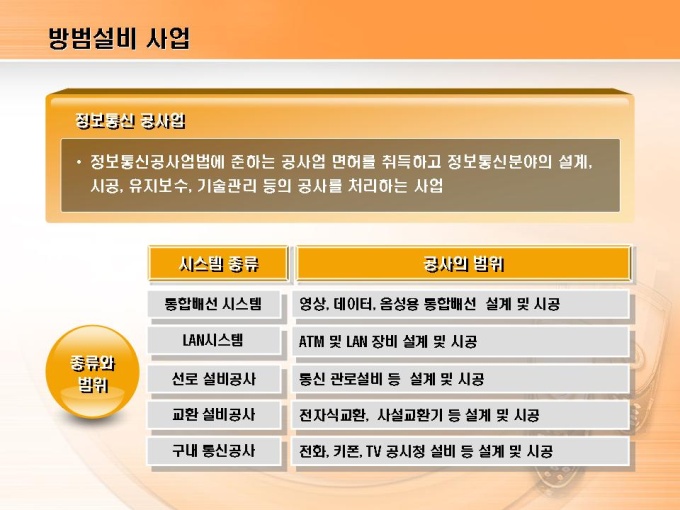 방범설비 사업

정보통신 공사업

• 정보통신공사업법에 준하는 공사업 면허를 취득하고 정보통신분야의 설계, 시공, 유지보수, 기술관리 등의 공사를 처리하는 사업

종류와 범위

| 시스템 종류 | 공사의 범위 |
|---|---|
| 통합배선 시스템 | 영상, 데이터, 음성용 통합배선 설계 및 시공 |
| LAN시스템 | ATM 및 LAN 장비 설계 및 시공 |
| 선로 설비공사 | 통신 관로설비 등 설계 및 시공 |
| 교환 설비공사 | 전자식교환, 사설교환기 등 설계 및 시공 |
| 구내 통신공사 | 전화, 키폰, TV 공시청 설비 등 설계 및 시공 |